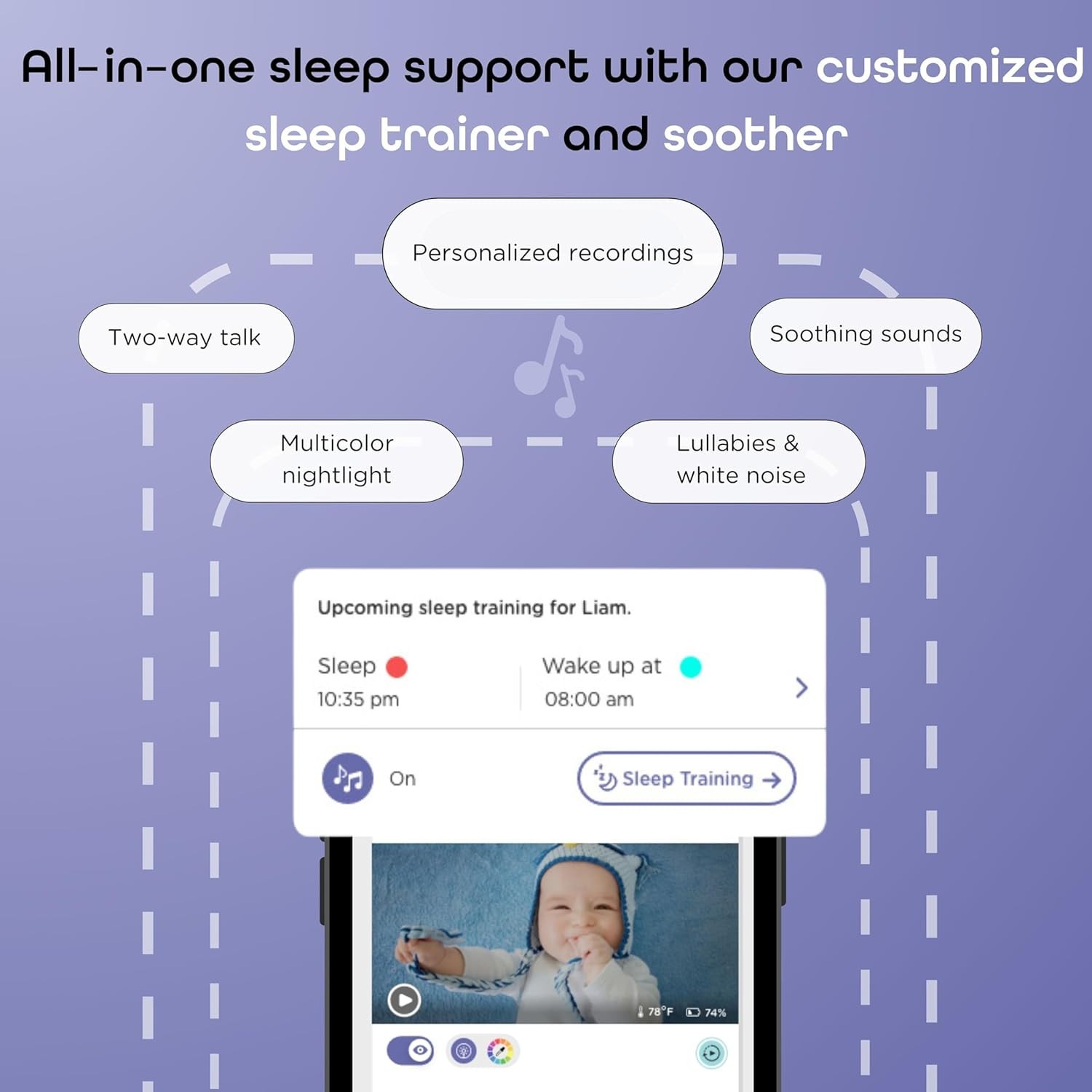 All-in-one sleep support with our customized sleep trainer and soother

Personalized recordings

Two-way talk

Soothing sounds

Multicolor nightlight

Lullabies & white noise

Upcoming sleep training for Liam.

Sleep
10:35 pm

Wake up at
08:00 am

On

Sleep Training

78°F 74%